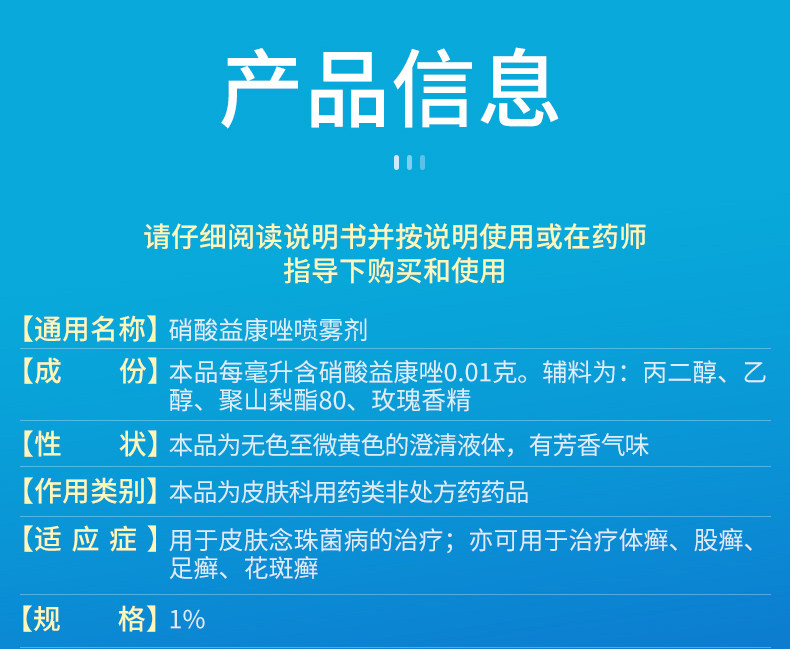 产品信息

请仔细阅读说明书并按说明使用或在药师指导下购买和使用

【通用名称】硝酸益康唑喷雾剂

【成　　份】本品每毫升含硝酸益康唑0.01克。辅料为：丙二醇、乙醇、聚山梨酯80、玫瑰香精

【性　　状】本品为无色至微黄色的澄清液体，有芳香气味

【作用类别】本品为皮肤科用药类非处方药药品

【适 应 症】用于皮肤念珠菌病的治疗；亦可用于治疗体癣、股癣、足癣、花斑癣

【规　　格】1%